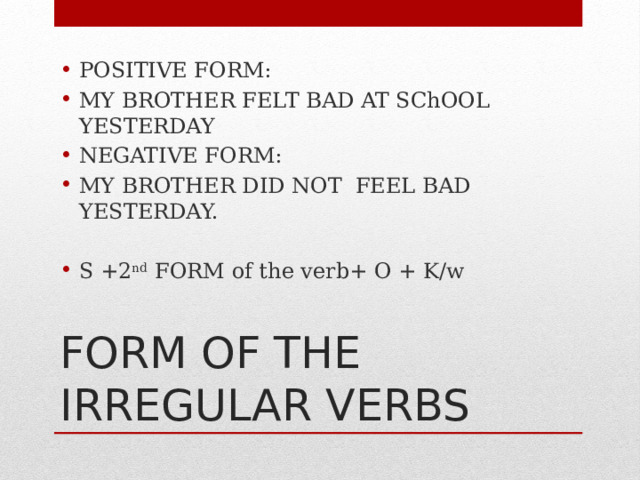 • POSITIVE FORM:
• MY BROTHER FELT BAD AT SChOOL YESTERDAY
• NEGATIVE FORM:
• MY BROTHER DID NOT FEEL BAD YESTERDAY.

• S +2$^{nd}$ FORM of the verb+ O + K/w

FORM OF THE IRREGULAR VERBS